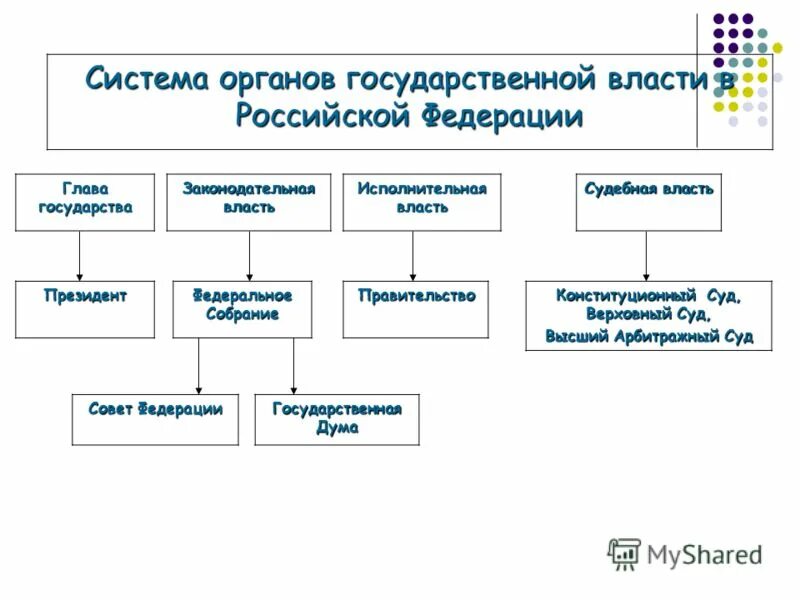 Система органов государственной власти в Российской Федерации

Глава государства

Законодательная власть

Исполнительная власть

Судебная власть

Президент

Федеральное Собрание

Правительство

Конституционный Суд, Верховный Суд, Высший Арбитражный Суд

Совет Федерации

Государственная Дума

MyShared